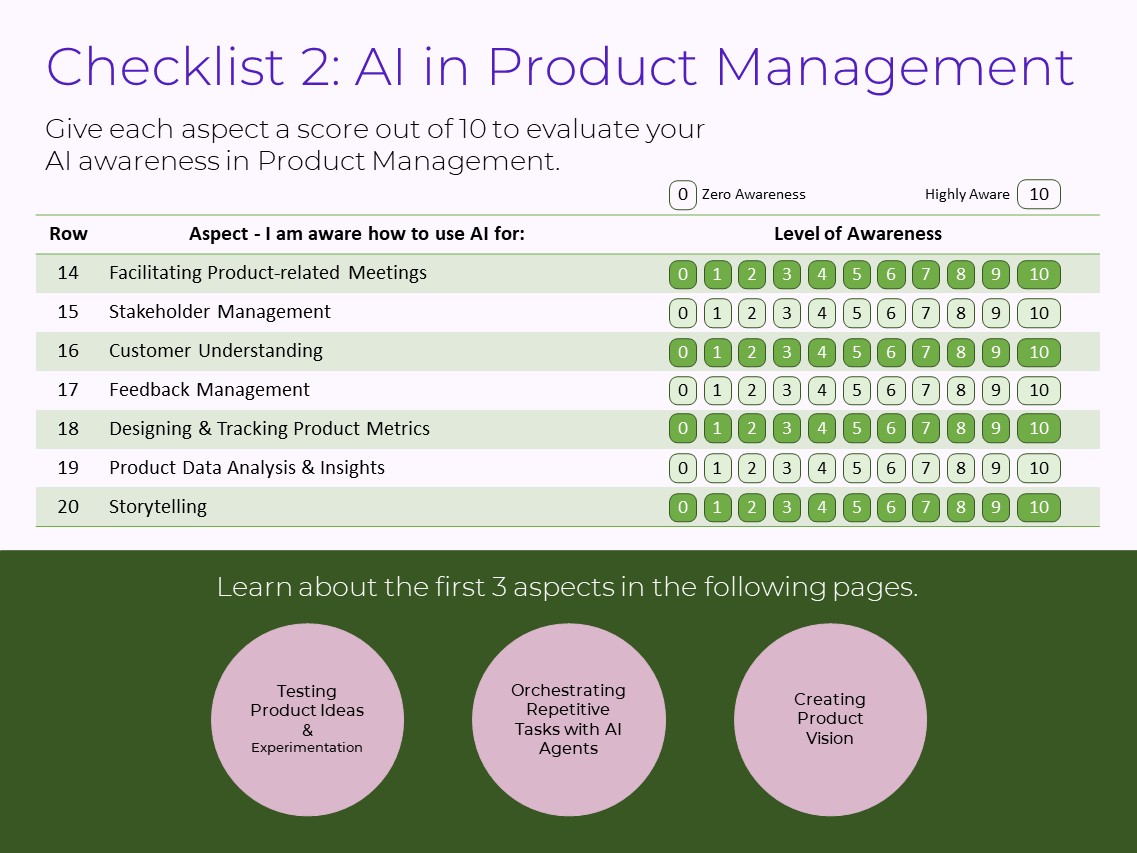 Checklist 2: AI in Product Management

Give each aspect a score out of 10 to evaluate your AI awareness in Product Management.

0 Zero Awareness Highly Aware 10

| Row | Aspect - I am aware how to use AI for: | Level of Awareness |
|---|---|---|
| 14 | Facilitating Product-related Meetings | 0 1 2 3 4 5 6 7 8 9 10 |
| 15 | Stakeholder Management | 0 1 2 3 4 5 6 7 8 9 10 |
| 16 | Customer Understanding | 0 1 2 3 4 5 6 7 8 9 10 |
| 17 | Feedback Management | 0 1 2 3 4 5 6 7 8 9 10 |
| 18 | Designing & Tracking Product Metrics | 0 1 2 3 4 5 6 7 8 9 10 |
| 19 | Product Data Analysis & Insights | 0 1 2 3 4 5 6 7 8 9 10 |
| 20 | Storytelling | 0 1 2 3 4 5 6 7 8 9 10 |

Learn about the first 3 aspects in the following pages.

Testing Product Ideas & Experimentation

Orchestrating Repetitive Tasks with AI Agents

Creating Product Vision